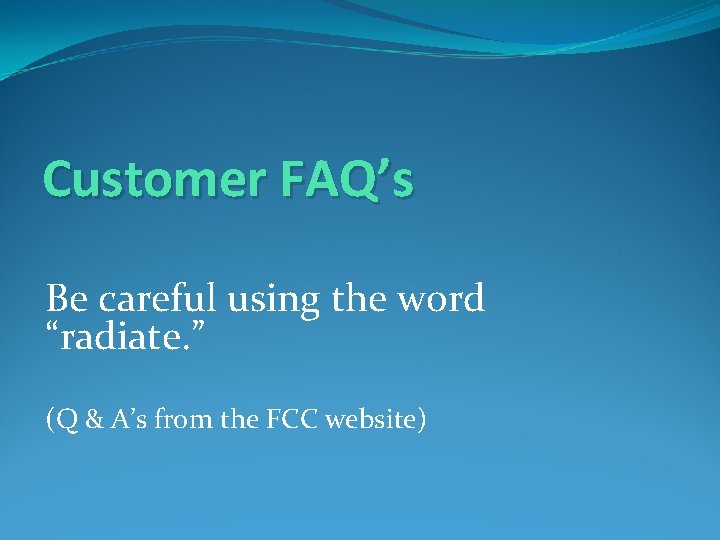 Customer FAQ’s

Be careful using the word “radiate.”

(Q & A’s from the FCC website)